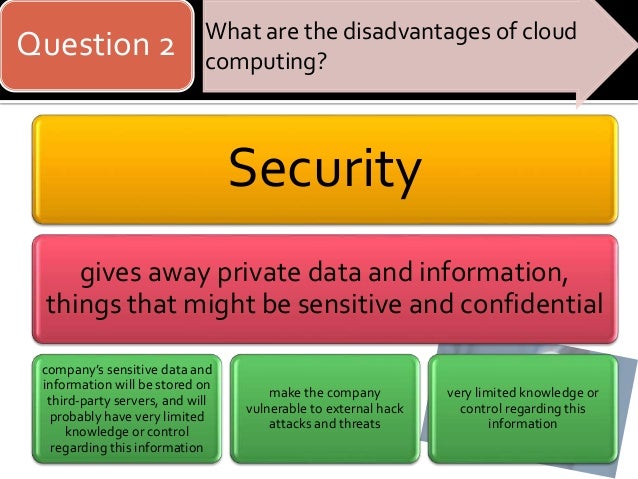 Question 2

What are the disadvantages of cloud computing?

Security

gives away private data and information, things that might be sensitive and confidential

company's sensitive data and information will be stored on third-party servers, and will probably have very limited knowledge or control regarding this information

make the company vulnerable to external hack attacks and threats

very limited knowledge or control regarding this information